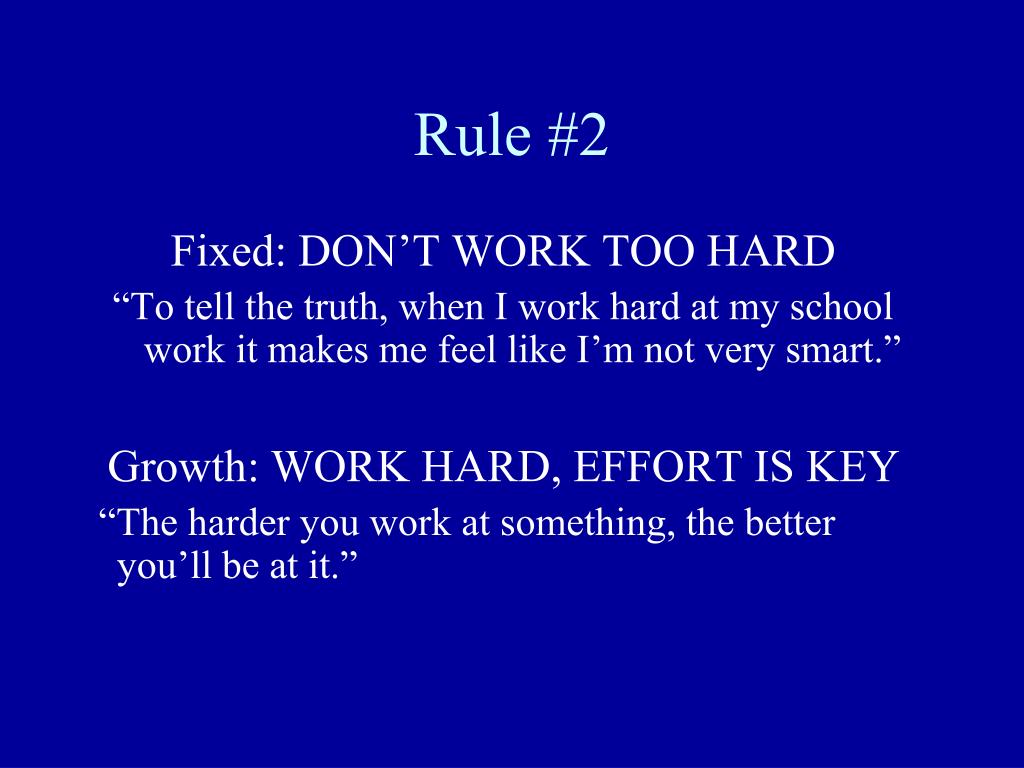 Rule #2

Fixed: DON’T WORK TOO HARD

“To tell the truth, when I work hard at my school work it makes me feel like I’m not very smart.”

Growth: WORK HARD, EFFORT IS KEY

“The harder you work at something, the better you’ll be at it.”